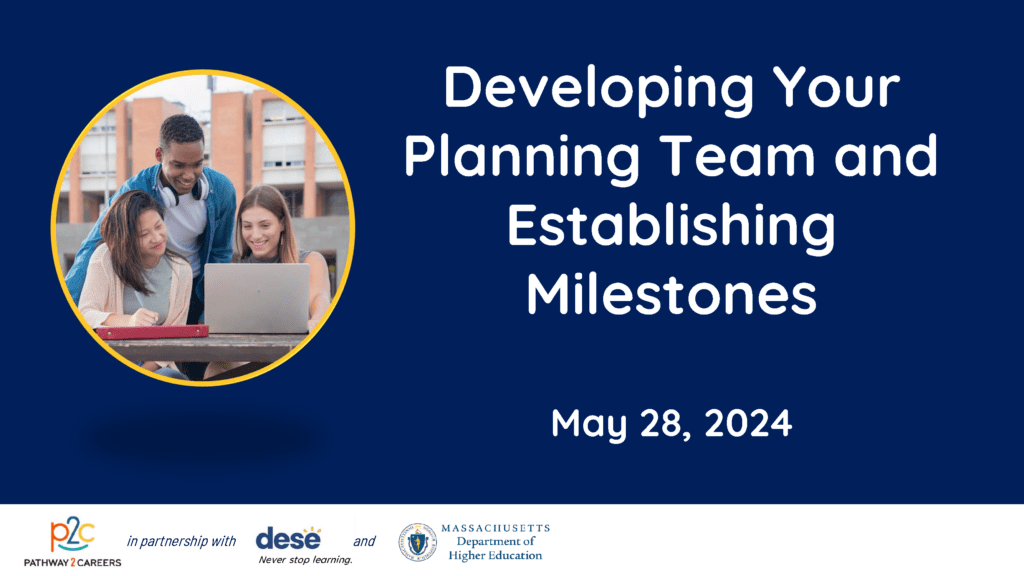 Developing Your Planning Team and Establishing Milestones

May 28, 2024

p2c
PATHWAY 2 CAREERS

in partnership with

dese
Never stop learning.

and

MASSACHUSETTS
Department of
Higher Education